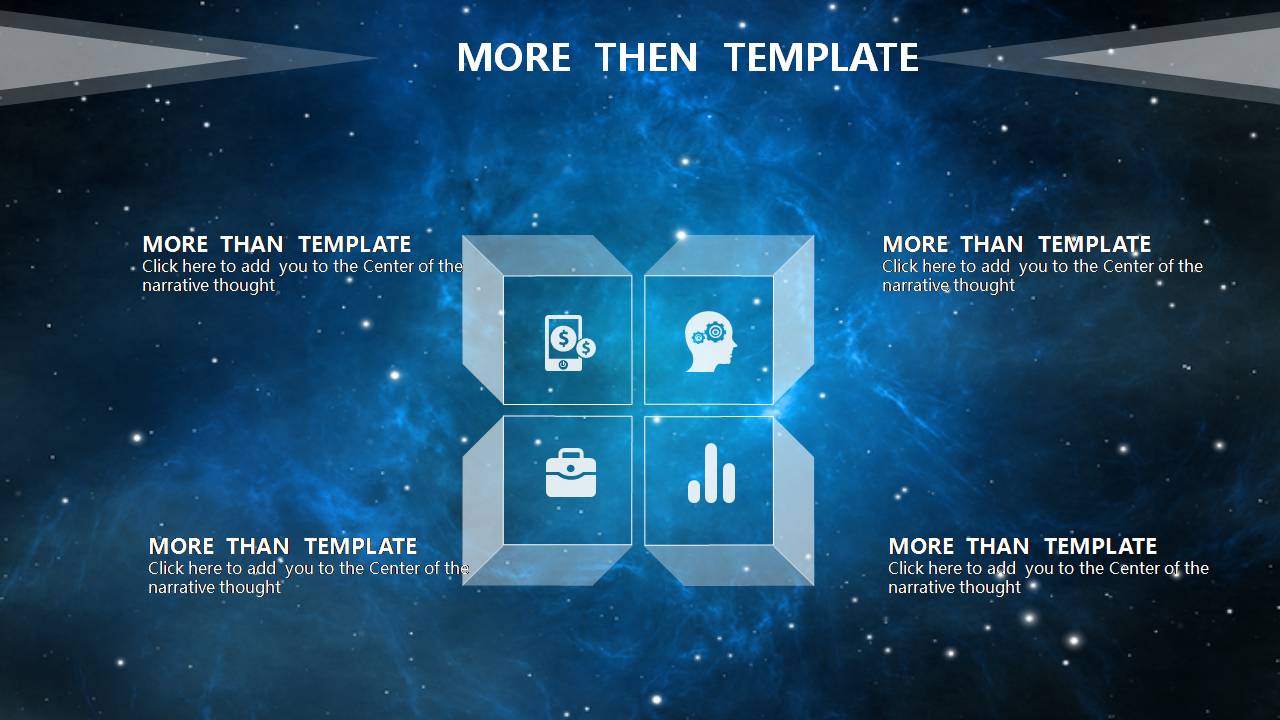 MORE THEN TEMPLATE

MORE THAN TEMPLATE
Click here to add you to the Center of the narrative thought

MORE THAN TEMPLATE
Click here to add you to the Center of the narrative thought

MORE THAN TEMPLATE
Click here to add you to the Center of the narrative thought

MORE THAN TEMPLATE
Click here to add you to the Center of the narrative thought